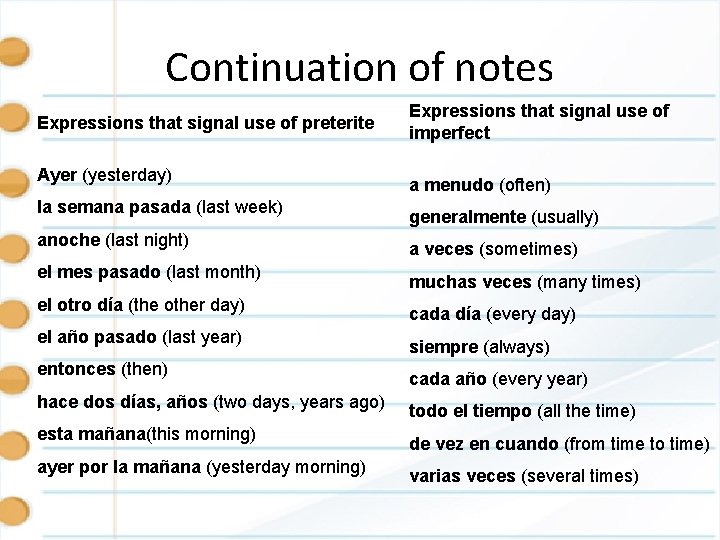 Continuation of notes

Expressions that signal use of preterite

Ayer (yesterday)

la semana pasada (last week)

anoche (last night)

el mes pasado (last month)

el otro día (the other day)

el año pasado (last year)

entonces (then)

hace dos días, años (two days, years ago)

esta mañana(this morning)

ayer por la mañana (yesterday morning)

Expressions that signal use of imperfect

a menudo (often)

generalmente (usually)

a veces (sometimes)

muchas veces (many times)

cada día (every day)

siempre (always)

cada año (every year)

todo el tiempo (all the time)

de vez en cuando (from time to time)

varias veces (several times)